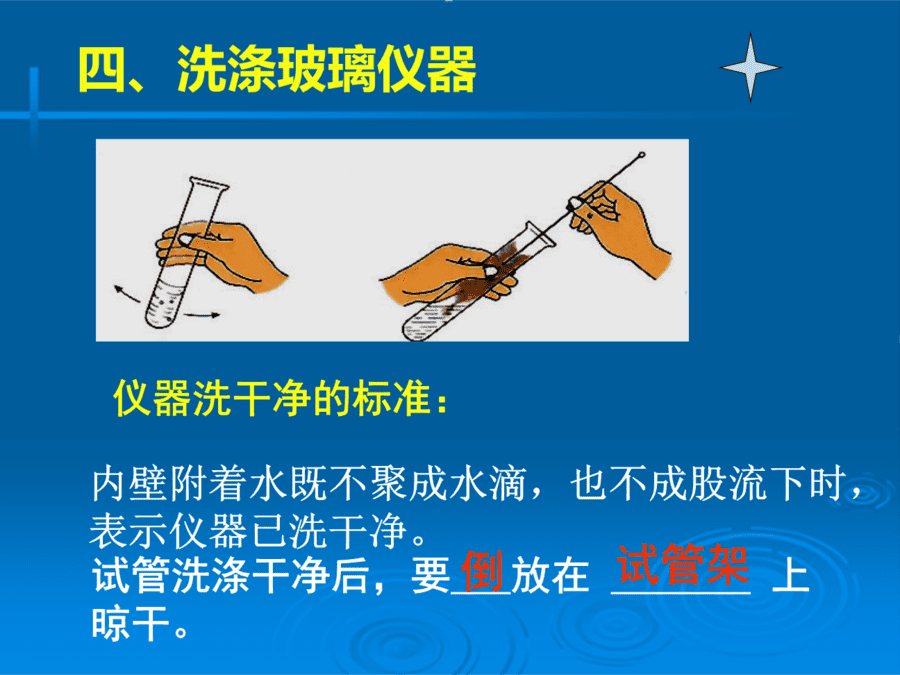 四、洗涤玻璃仪器

仪器洗干净的标准：

内壁附着水既不聚成水滴，也不成股流下时，表示仪器已洗干净。

试管洗涤干净后，要倒放在 试管架 上晾干。